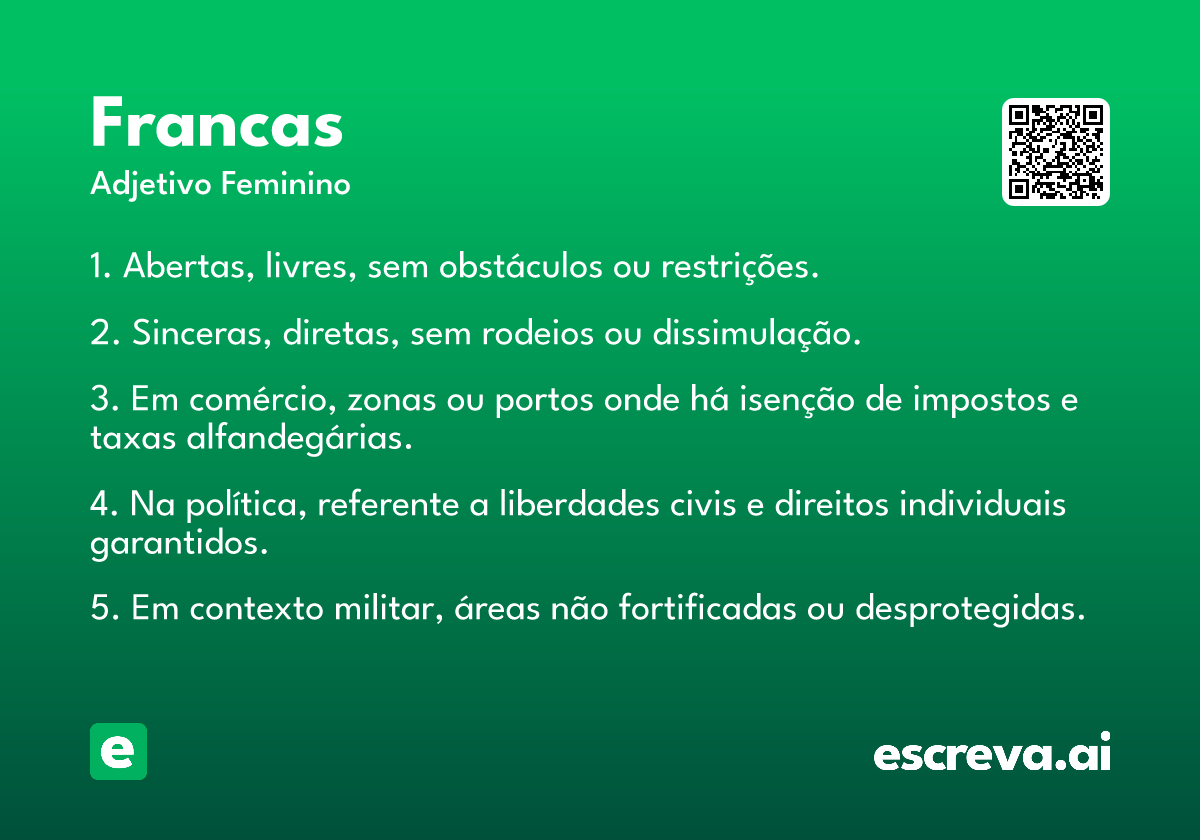 Francas
Adjetivo Feminino

1. Abertas, livres, sem obstáculos ou restrições.

2. Sinceras, diretas, sem rodeios ou dissimulação.

3. Em comércio, zonas ou portos onde há isenção de impostos e taxas alfandegárias.

4. Na política, referente a liberdades civis e direitos individuais garantidos.

5. Em contexto militar, áreas não fortificadas ou desprotegidas.

e

escreva.ai